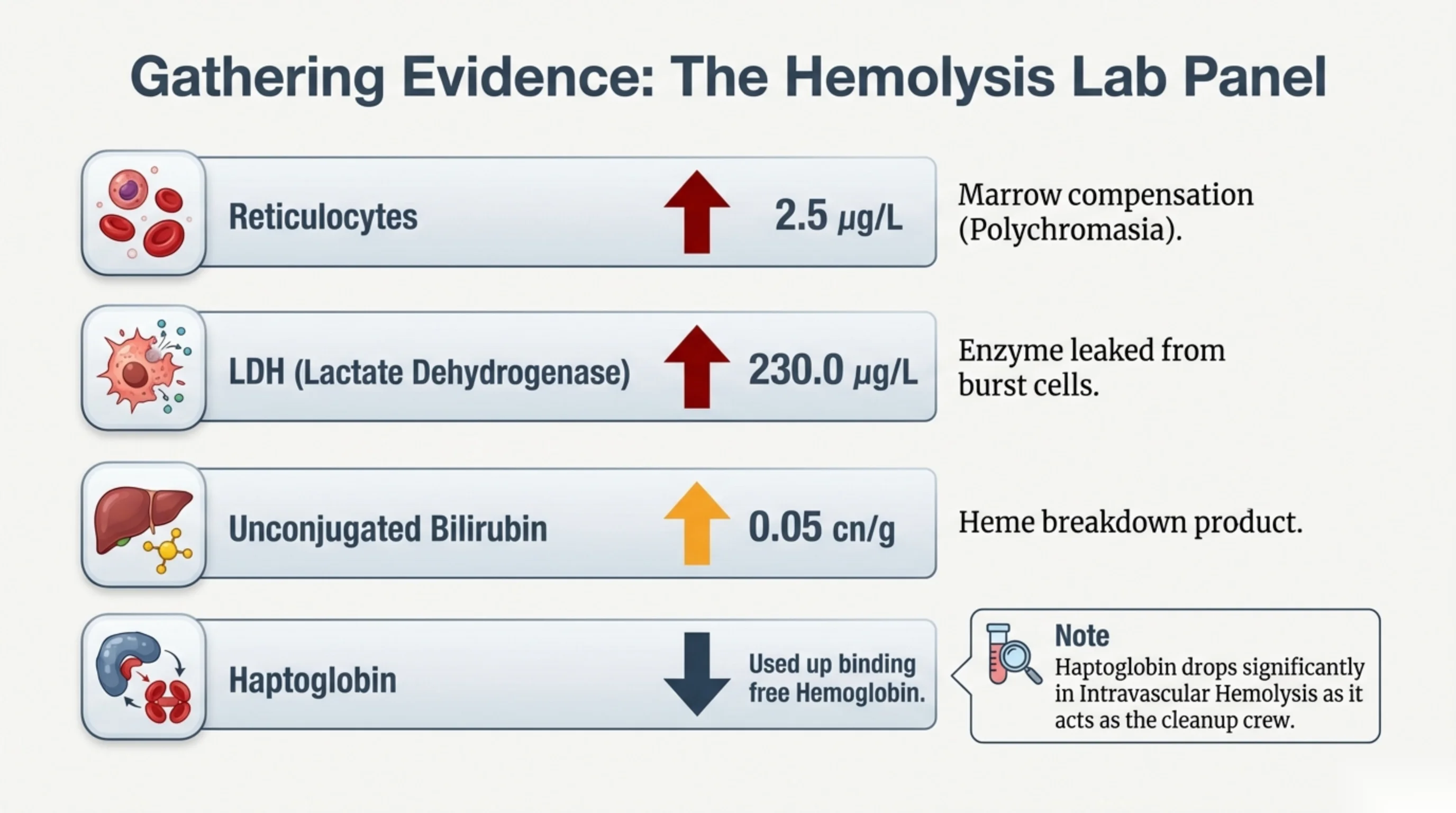 Gathering Evidence: The Hemolysis Lab Panel

Reticulocytes 2.5 µg/L

Marrow compensation (Polychromasia).

LDH (Lactate Dehydrogenase) 230.0 µg/L

Enzyme leaked from burst cells.

Unconjugated Bilirubin 0.05 cn/g

Heme breakdown product.

Haptoglobin

Used up binding free Hemoglobin.

Note

Haptoglobin drops significantly in Intravascular Hemolysis as it acts as the cleanup crew.